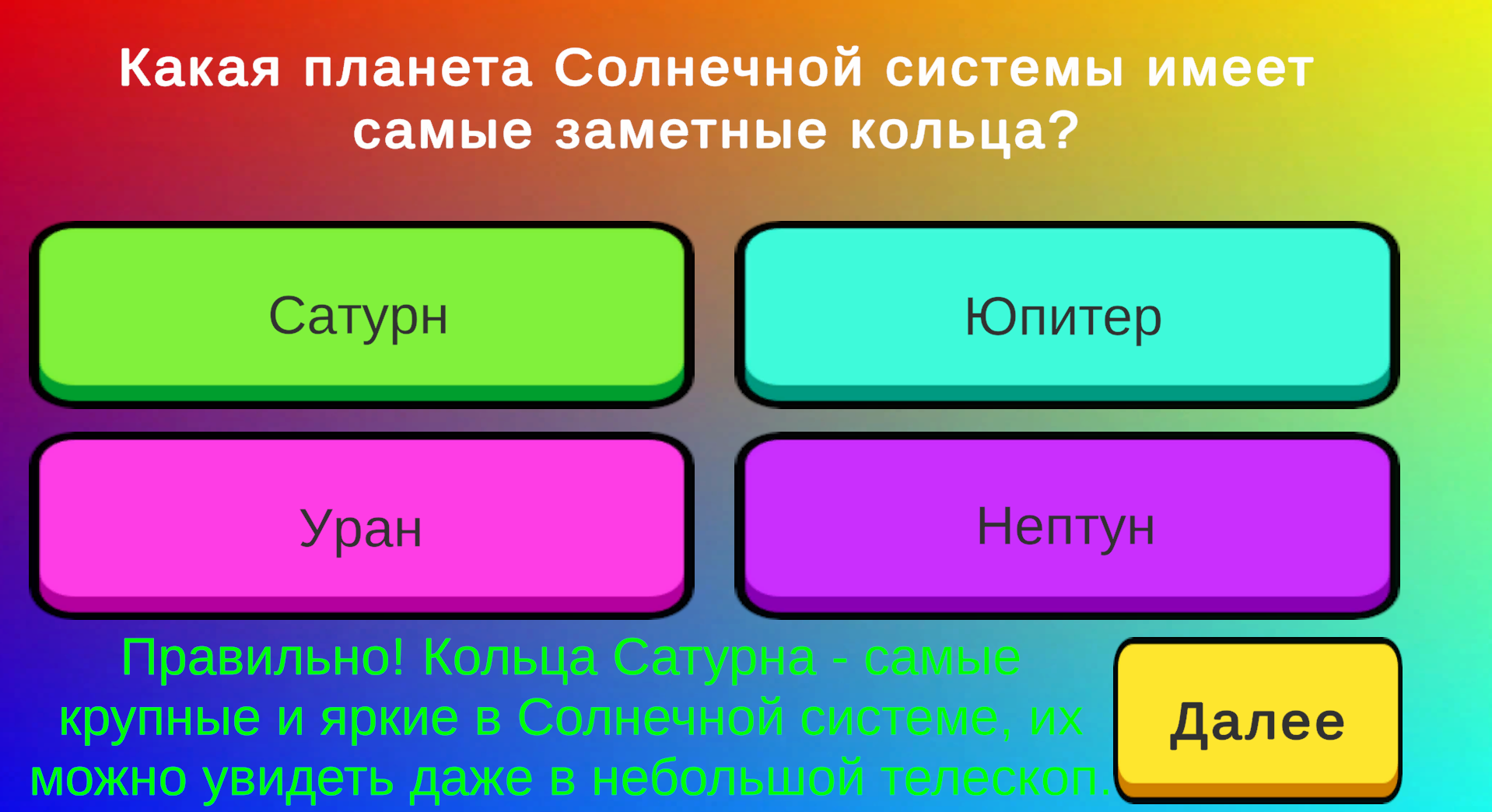 Какая планета Солнечной системы имеет самые заметные кольца?

Сатурн

Юпитер

Уран

Нептун

Правильно! Кольца Сатурна - самые крупные и яркие в Солнечной системе, их можно увидеть даже в небольшой телескоп.

Далее